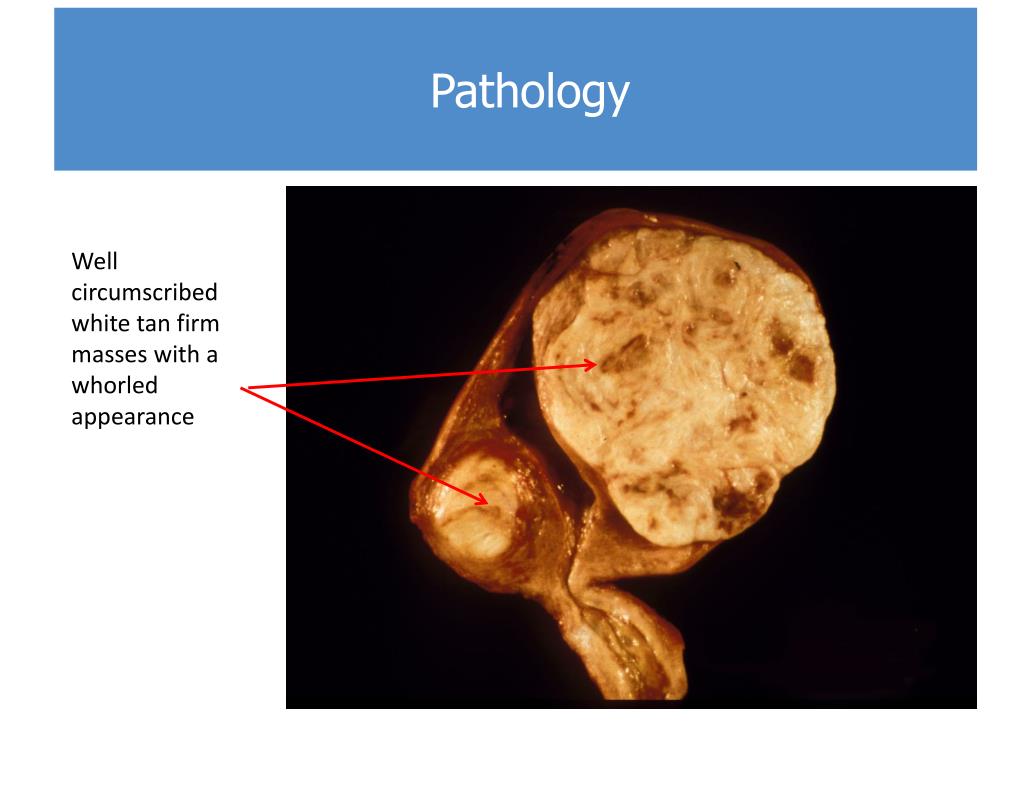 Pathology

Well circumscribed white tan firm masses with a whorled appearance